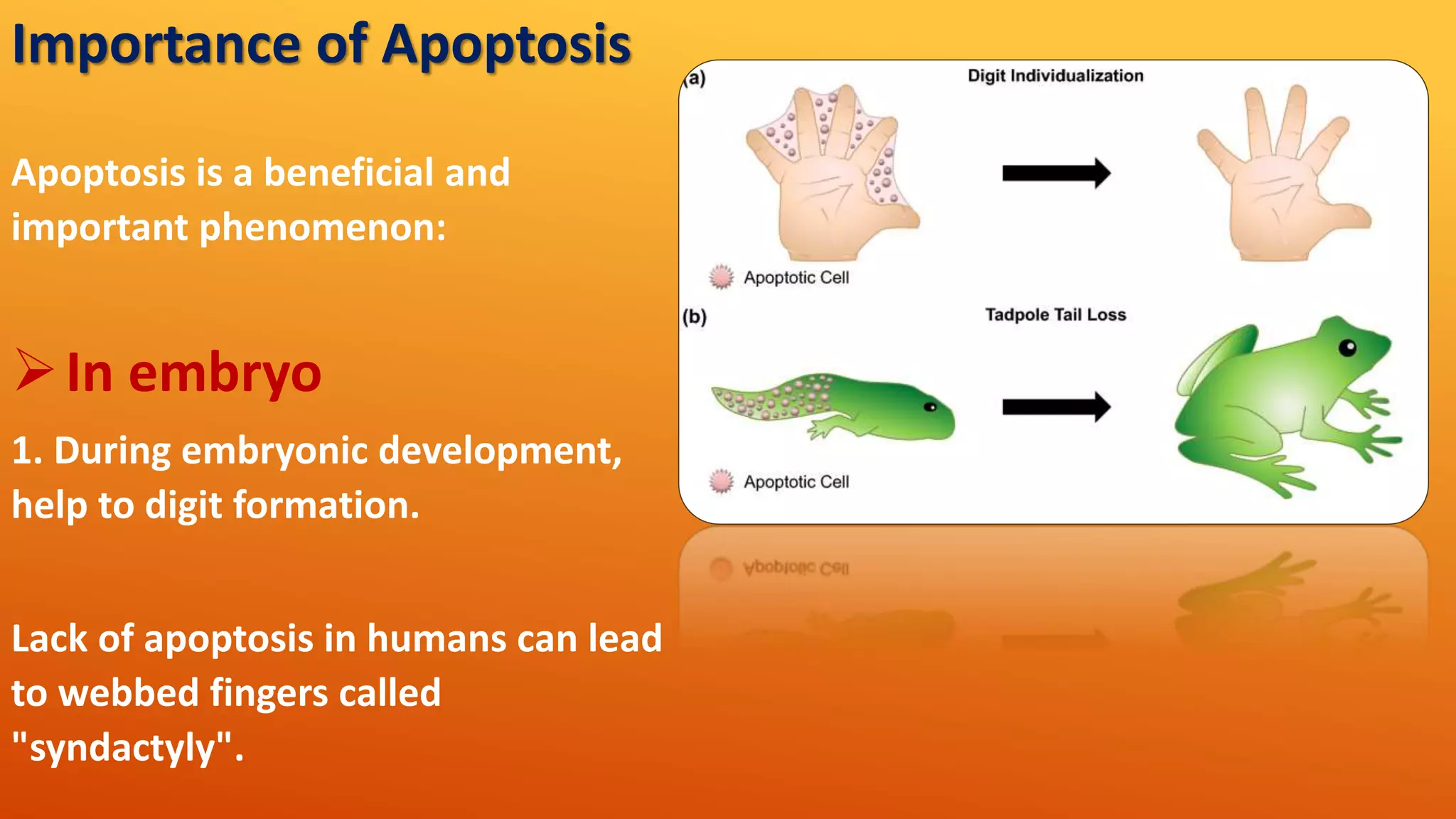 Importance of Apoptosis

Apoptosis is a beneficial and important phenomenon:

➢ In embryo

1. During embryonic development, help to digit formation.

Lack of apoptosis in humans can lead to webbed fingers called "syndactyly".

(a) Digit Individualization

Apoptotic Cell

(b) Tadpole Tail Loss

Apoptotic Cell